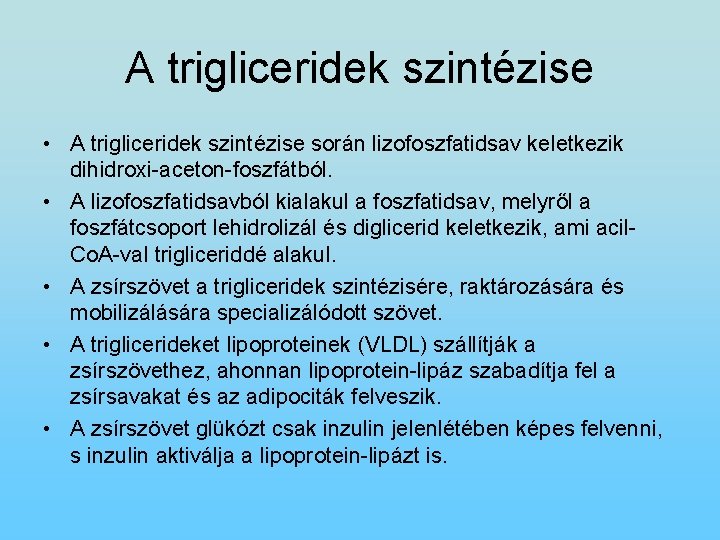 A trigliceridek szintézise

• A trigliceridek szintézise során lizofoszfatidsav keletkezik dihidroxi-aceton-foszfátból.
• A lizofoszfatidsavból kialakul a foszfatidsav, melyről a foszfátcsoport lehidrolizál és diglicerid keletkezik, ami acil-CoA-val trigliceriddé alakul.
• A zsírszövet a trigliceridek szintézisére, raktározására és mobilizálására specializálódott szövet.
• A triglicerideket lipoproteinek (VLDL) szállítják a zsírszövethez, ahonnan lipoprotein-lipáz szabadítja fel a zsírsavakat és az adipociták felveszik.
• A zsírszövet glükózt csak inzulin jelenlétében képes felvenni, s inzulin aktiválja a lipoprotein-lipázt is.